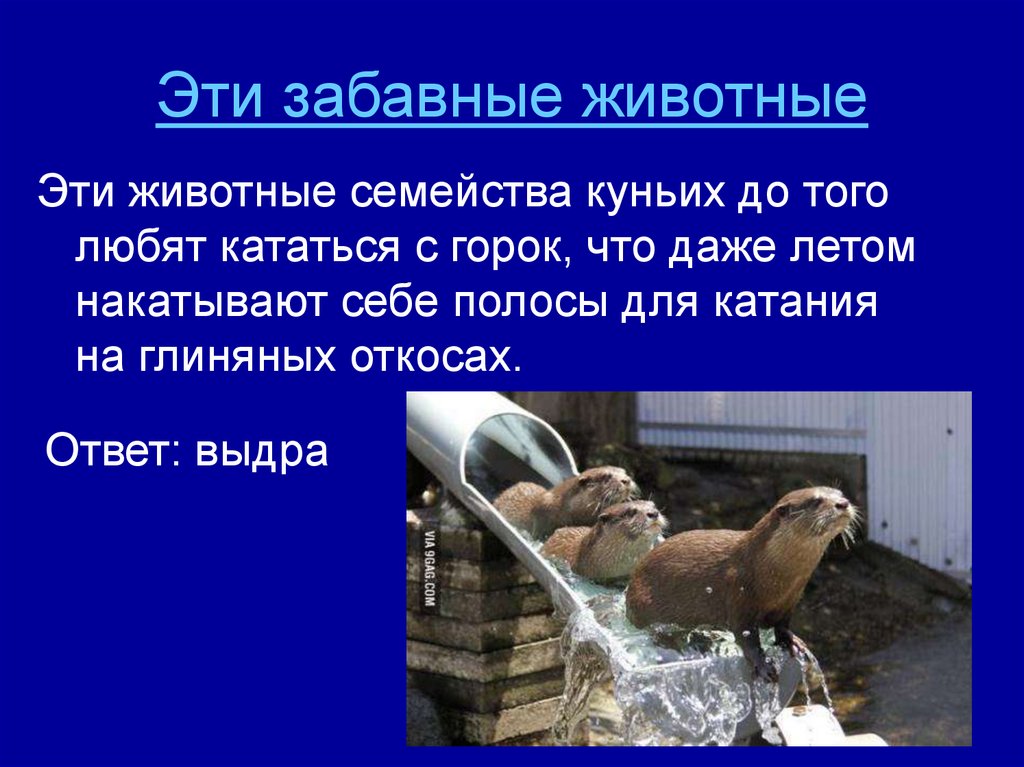 Эти забавные животные

Эти животные семейства куньих до того любят кататься с горок, что даже летом накатывают себе полосы для катания на глиняных откосах.

Ответ: выдра

VIA 9GAG.COM